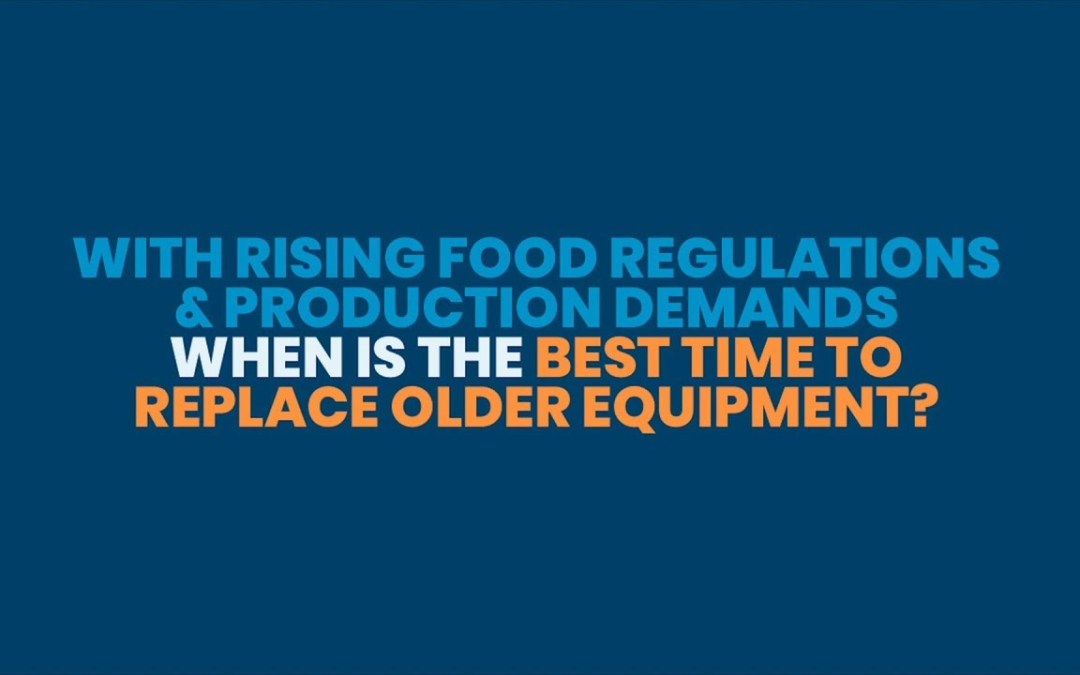 WITH RISING FOOD REGULATIONS & PRODUCTION DEMANDS WHEN IS THE BEST TIME TO REPLACE OLDER EQUIPMENT?